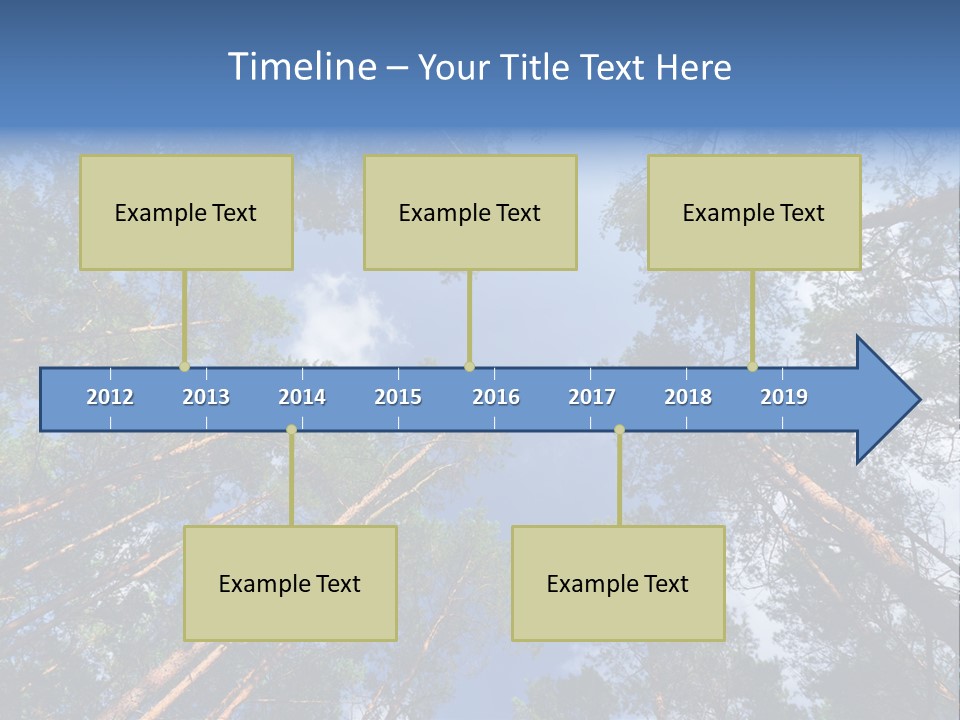 Timeline – Your Title Text Here

Example Text

Example Text

Example Text

2012 2013 2014 2015 2016 2017 2018 2019

Example Text

Example Text